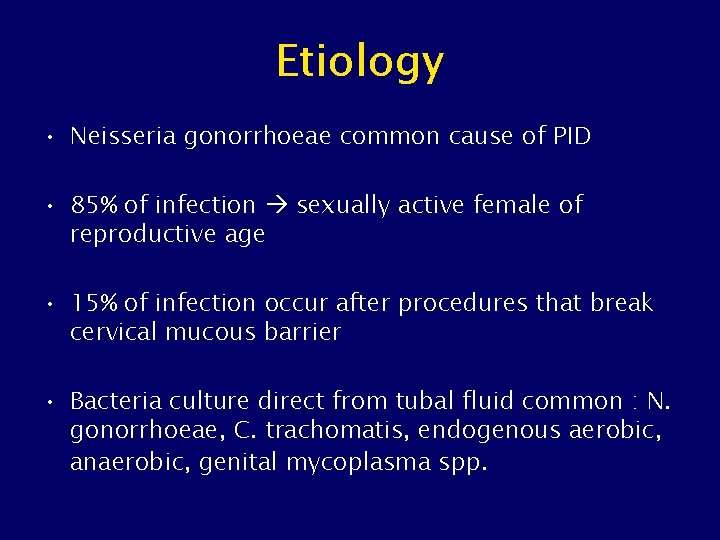 Etiology

• Neisseria gonorrhoeae common cause of PID

• 85% of infection → sexually active female of reproductive age

• 15% of infection occur after procedures that break cervical mucous barrier

• Bacteria culture direct from tubal fluid common : N. gonorrhoeae, C. trachomatis, endogenous aerobic, anaerobic, genital mycoplasma spp.